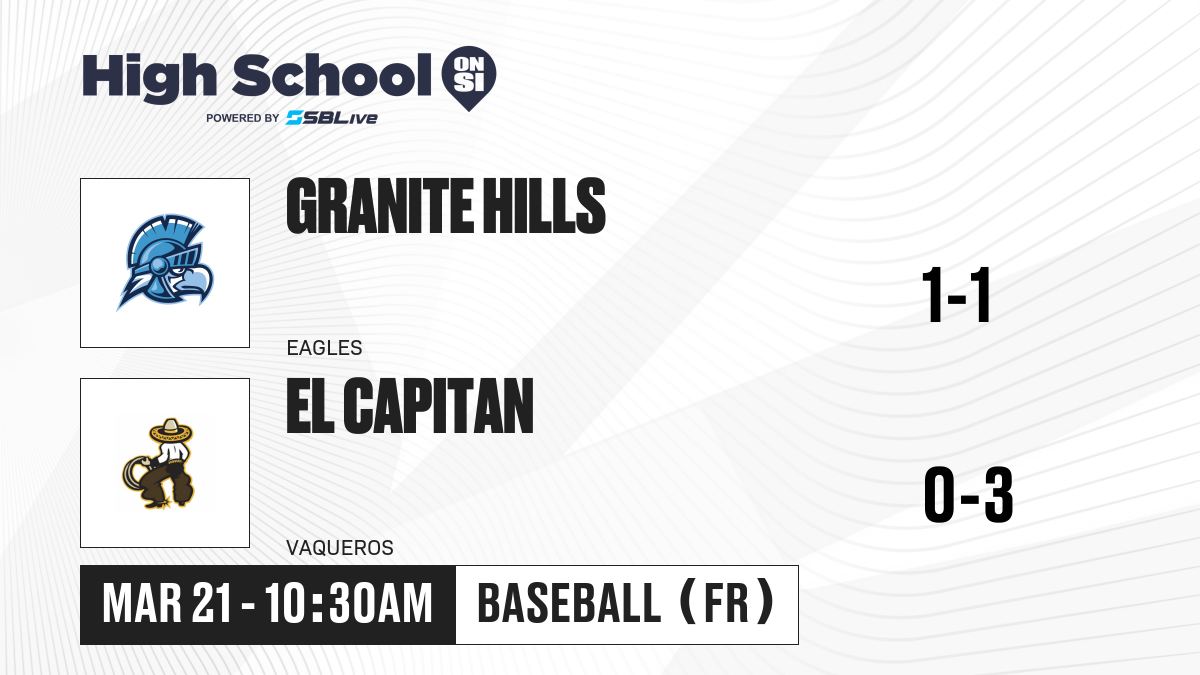 High School ON SI
POWERED BY SBLive

GRANITE HILLS
EAGLES
1-1

EL CAPITAN
VAQUEROS
0-3

MAR 21 - 10:30AM
BASEBALL (FR)